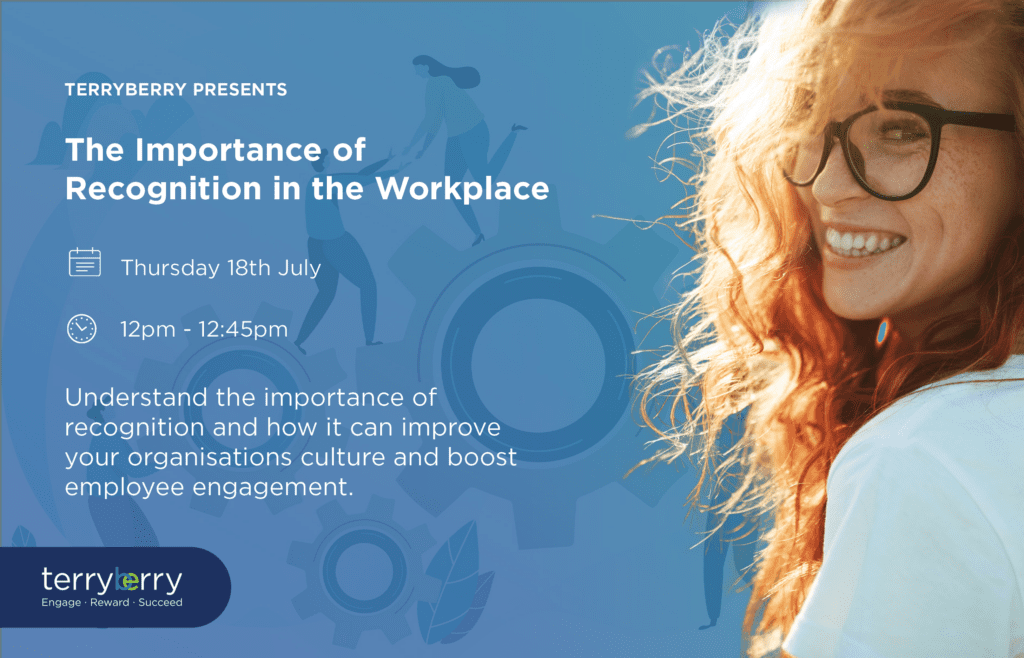 TERRYBERRY PRESENTS

The Importance of Recognition in the Workplace

Thursday 18th July

12pm - 12:45pm

Understand the importance of recognition and how it can improve your organisations culture and boost employee engagement.

terryberry
Engage · Reward · Succeed